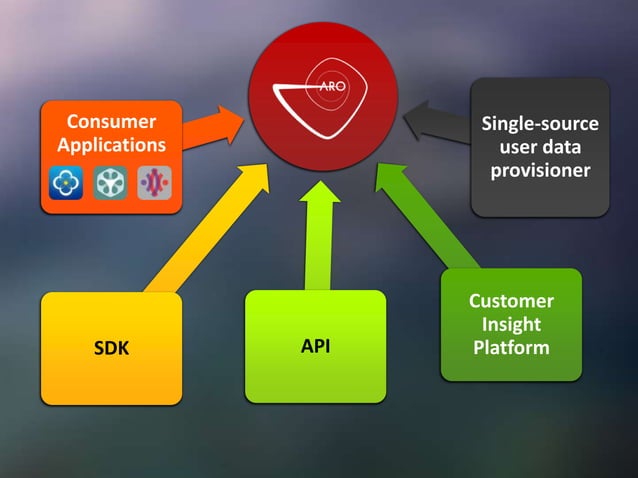 ARO

Consumer Applications

Single-source user data provisioner

SDK

API

Customer Insight Platform